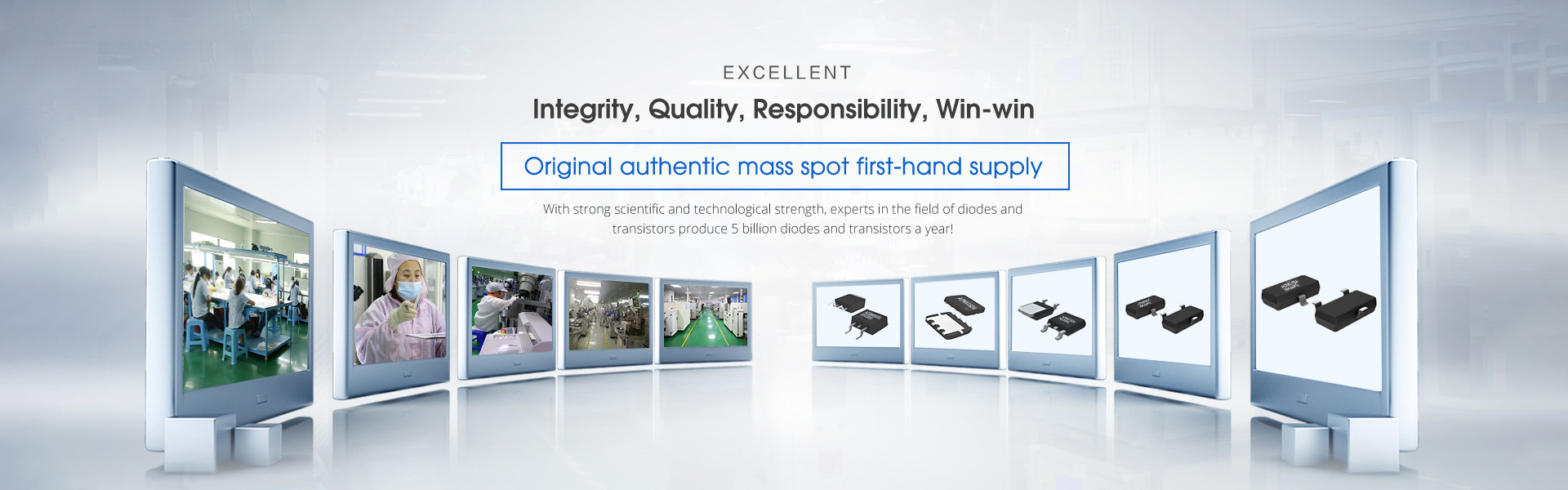 EXCELLENT

Integrity, Quality, Responsibility, Win-win

Original authentic mass spot first-hand supply

With strong scientific and technological strength, experts in the field of diodes and transistors produce 5 billion diodes and transistors a year!